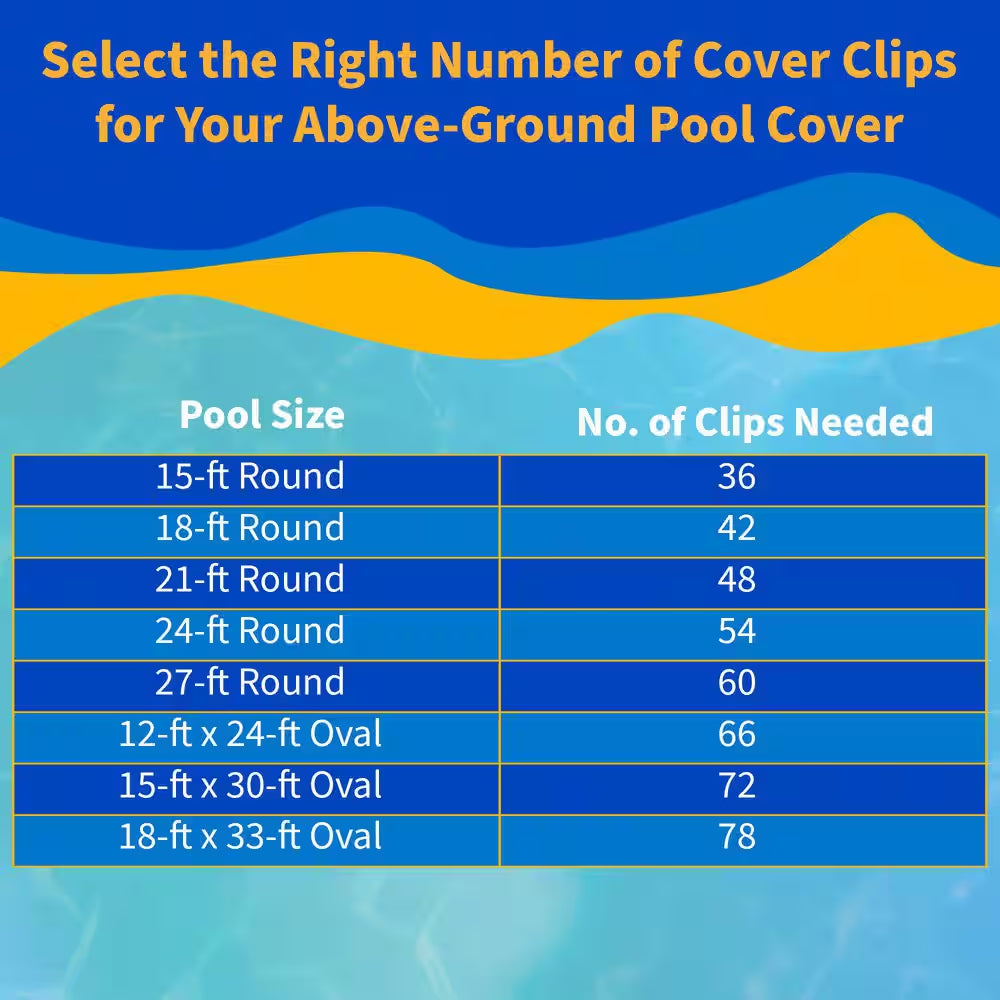 Select the Right Number of Cover Clips for Your Above-Ground Pool Cover

| Pool Size | No. of Clips Needed |
|---|---|
| 15-ft Round | 36 |
| 18-ft Round | 42 |
| 21-ft Round | 48 |
| 24-ft Round | 54 |
| 27-ft Round | 60 |
| 12-ft x 24-ft Oval | 66 |
| 15-ft x 30-ft Oval | 72 |
| 18-ft x 33-ft Oval | 78 |